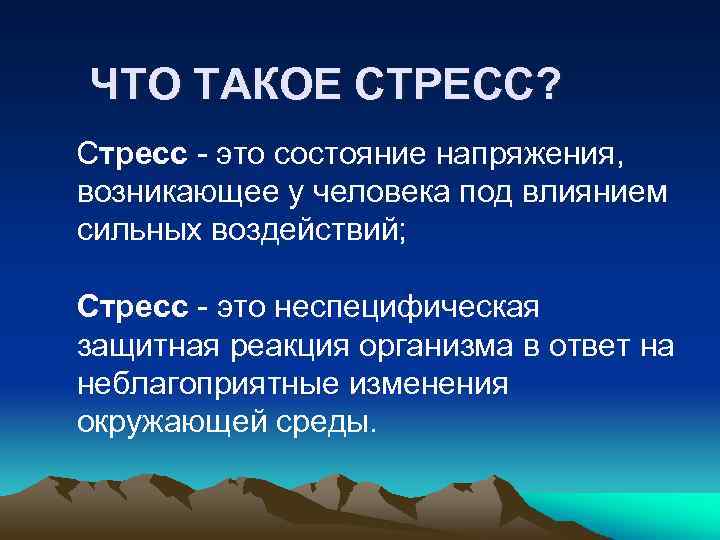 ЧТО ТАКОЕ СТРЕСС?

Стресс - это состояние напряжения, возникающее у человека под влиянием сильных воздействий;

Стресс - это неспецифическая защитная реакция организма в ответ на неблагоприятные изменения окружающей среды.